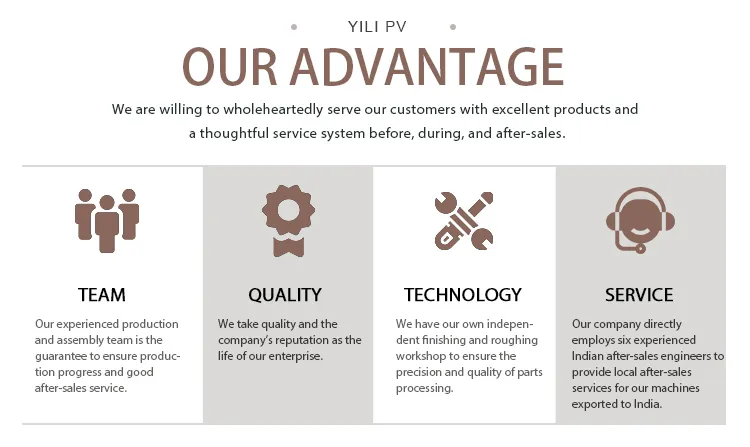 YILI PV

OUR ADVANTAGE

We are willing to wholeheartedly serve our customers with excellent products and a thoughtful service system before, during, and after-sales.

TEAM

Our experienced production and assembly team is the guarantee to ensure production progress and good after-sales service.

QUALITY

We take quality and the company's reputation as the life of our enterprise.

TECHNOLOGY

We have our own independent finishing and roughing workshop to ensure the precision and quality of parts processing.

SERVICE

Our company directly employs six experienced Indian after-sales engineers to provide local after-sales services for our machines exported to India.